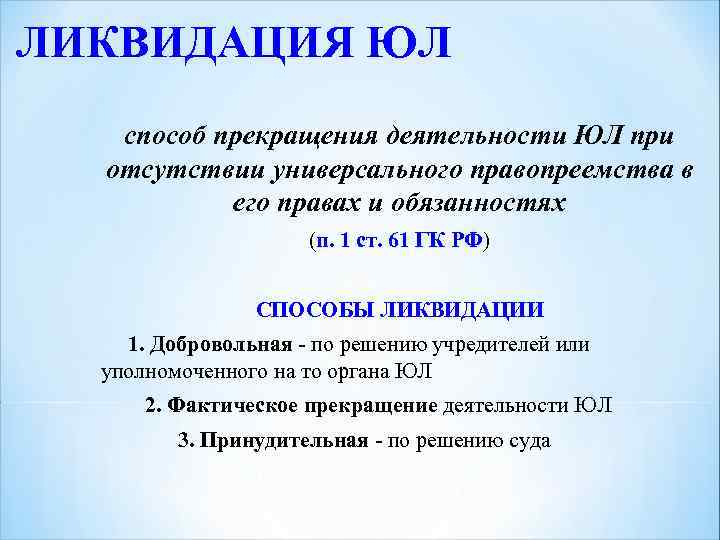 ЛИКВИДАЦИЯ ЮЛ

способ прекращения деятельности ЮЛ при отсутствии универсального правопреемства в его правах и обязанностях

(п. 1 ст. 61 ГК РФ)

СПОСОБЫ ЛИКВИДАЦИИ

1. Добровольная - по решению учредителей или уполномоченного на то органа ЮЛ

2. Фактическое прекращение деятельности ЮЛ

3. Принудительная - по решению суда